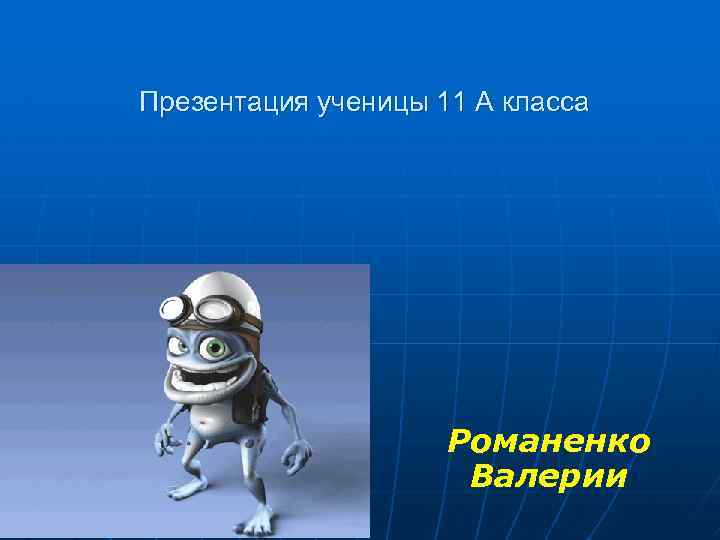 Презентация ученицы 11 А класса

Романенко Валерии